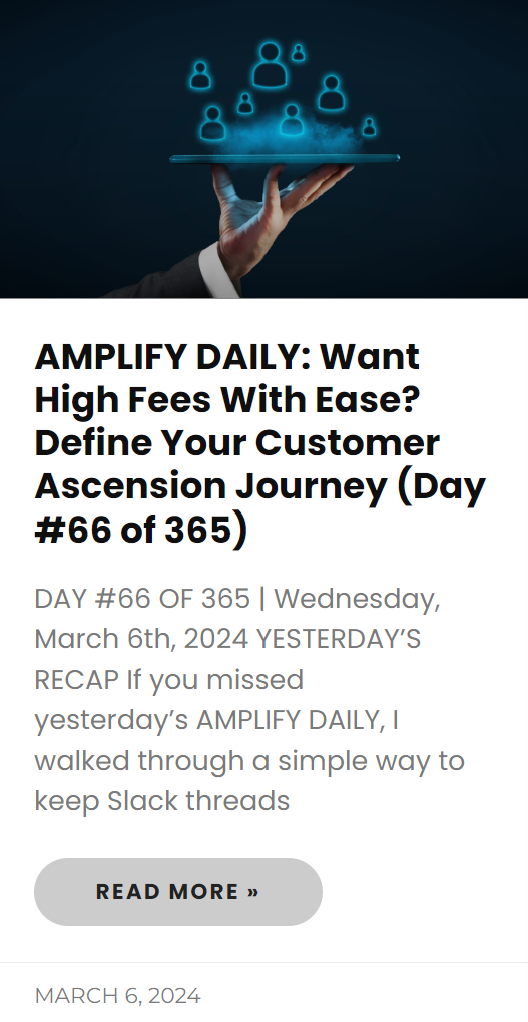 AMPLIFY DAILY: Want High Fees With Ease? Define Your Customer Ascension Journey (Day #66 of 365)

DAY #66 OF 365 | Wednesday, March 6th, 2024 YESTERDAY'S RECAP If you missed yesterday's AMPLIFY DAILY, I walked through a simple way to keep Slack threads

READ MORE »

MARCH 6, 2024